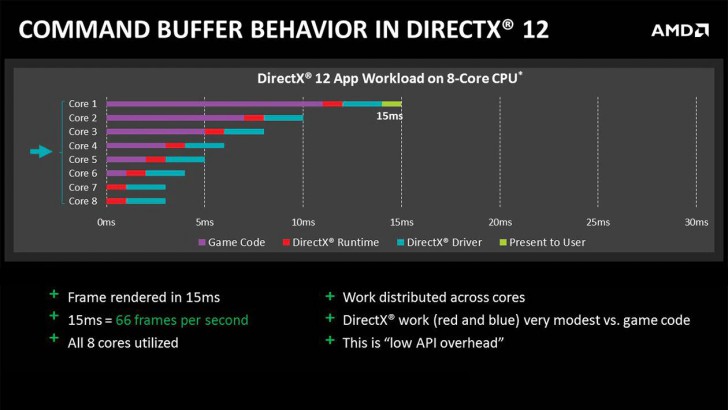 COMMAND BUFFER BEHAVIOR IN DIRECTX® 12

AMD

DirectX® 12 App Workload on 8-Core CPU*

Core 1
Core 2
Core 3
Core 4
Core 5
Core 6
Core 7
Core 8

15ms

0ms 5ms 10ms 15ms 20ms 25ms 30ms

Game Code DirectX® Runtime DirectX® Driver Present to User

+ Frame rendered in 15ms
+ 15ms = 66 frames per second
+ All 8 cores utilized

+ Work distributed across cores
+ DirectX® work (red and blue) very modest vs. game code
+ This is "low API overhead"